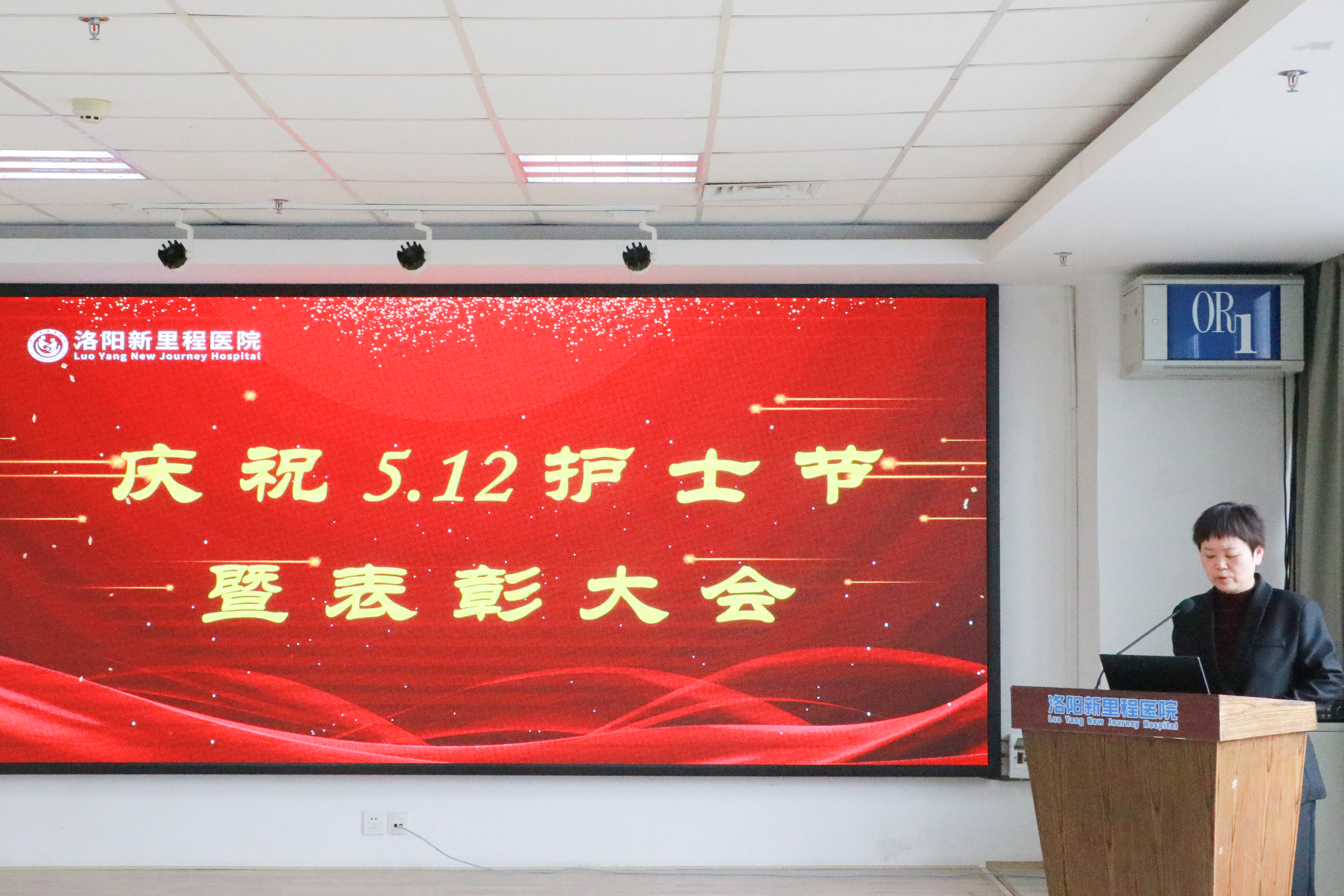 洛阳新里程医院
Luo Yang New Journey Hospital

庆祝 5.12 护士节
暨表彰大会

OR1

洛阳新里程医院
Luo Yang New Journey Hospital